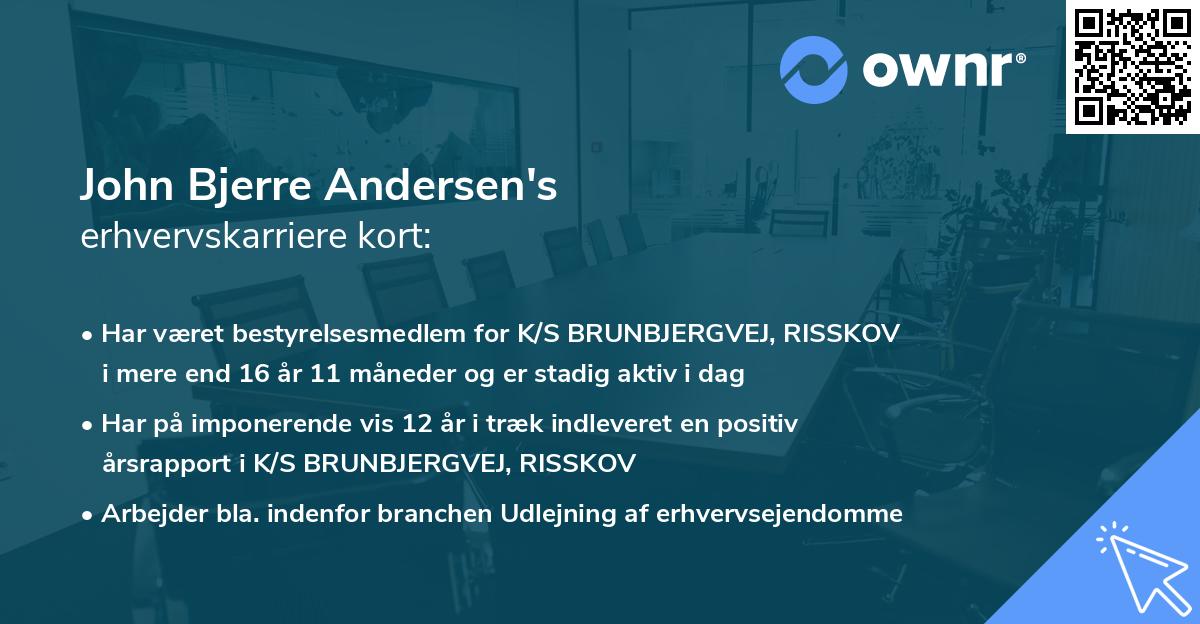 ownr®

John Bjerre Andersen's
erhvervskarriere kort:

• Har været bestyrelsesmedlem for K/S BRUNBJERGVEJ, RISSKOV i mere end 16 år 11 måneder og er stadig aktiv i dag

• Har på imponerende vis 12 år i træk indleveret en positiv årsrapport i K/S BRUNBJERGVEJ, RISSKOV

• Arbejder bla. indenfor branchen Udlejning af erhvervsejendomme